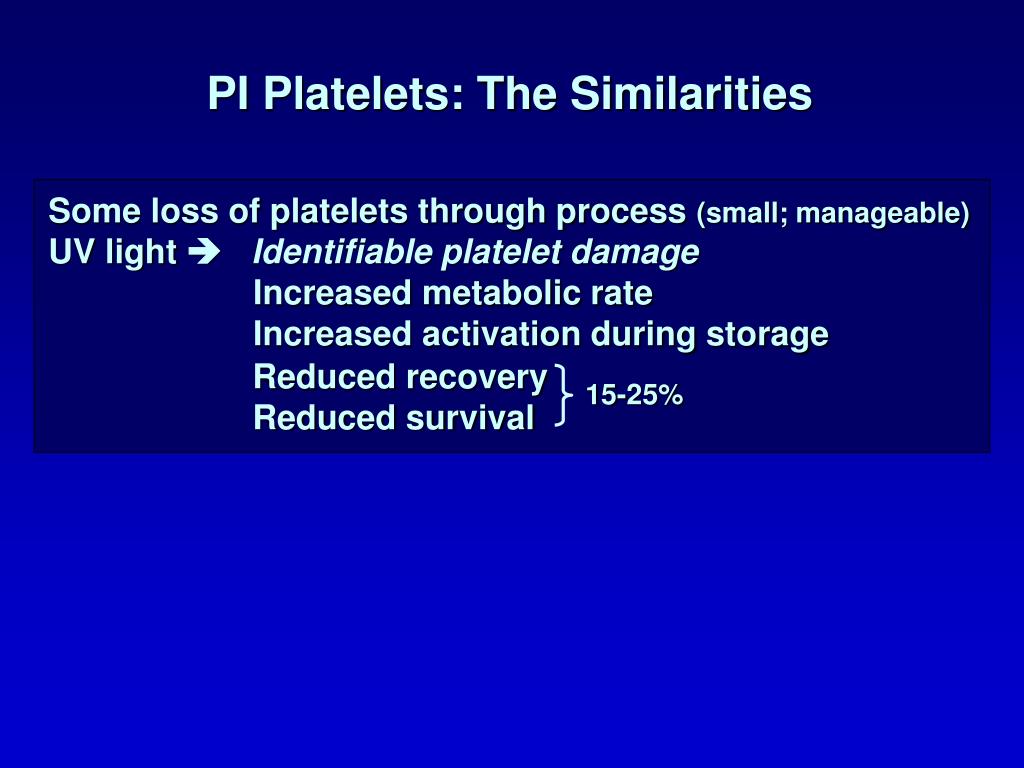 PI Platelets: The Similarities

Some loss of platelets through process (small; manageable)
UV light ➔ Identifiable platelet damage
Increased metabolic rate
Increased activation during storage
Reduced recovery
Reduced survival
15-25%